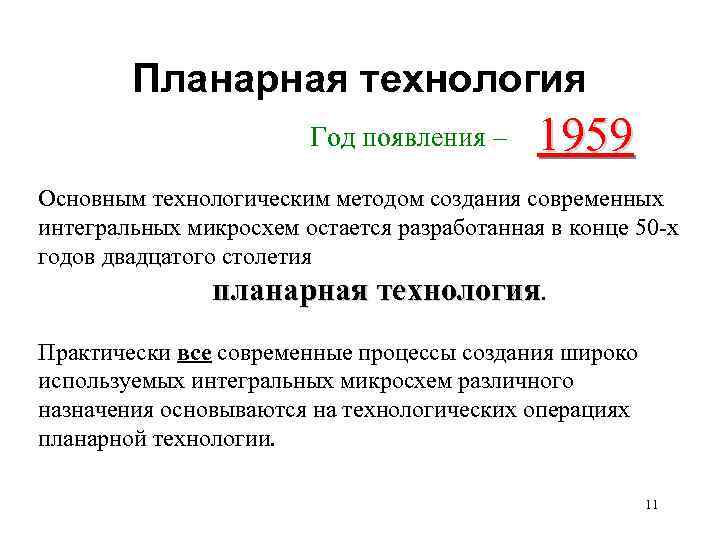 Планарная технология

Год появления – 1959

Основным технологическим методом создания современных интегральных микросхем остается разработанная в конце 50-х годов двадцатого столетия

планарная технология.

Практически все современные процессы создания широко используемых интегральных микросхем различного назначения основываются на технологических операциях планарной технологии.

11